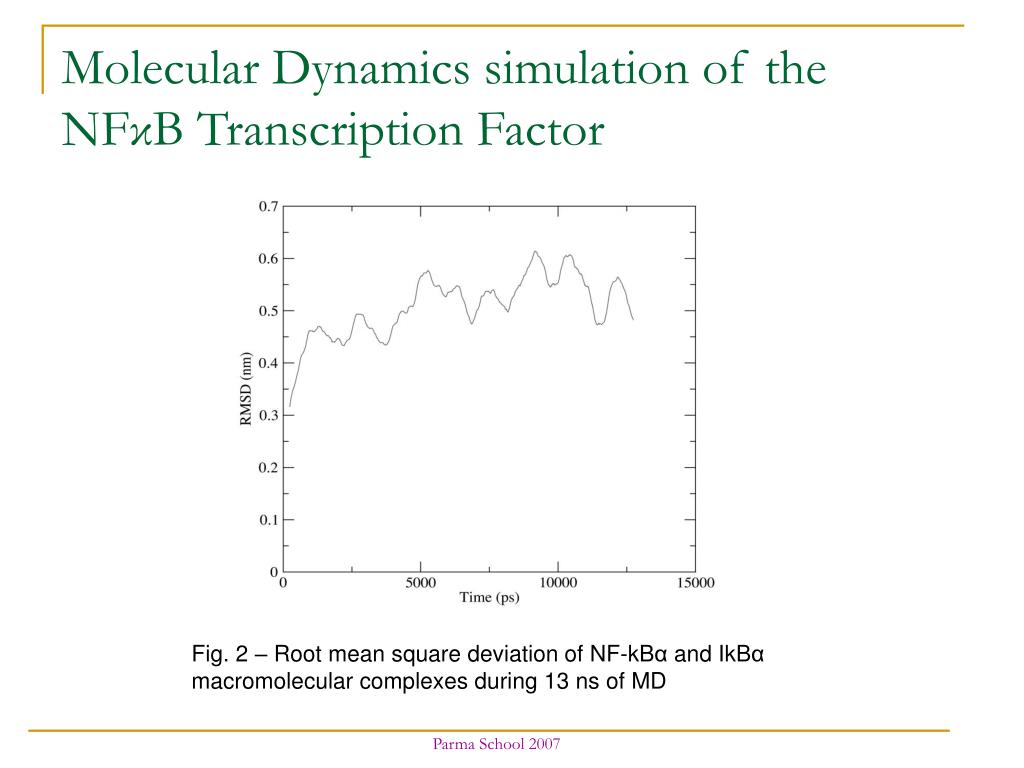 Molecular Dynamics simulation of the NFϰB Transcription Factor

0.7
0.6
0.5
0.4
0.3
0.2
0.1
0
RMSD (nm)
0
5000
10000
15000
Time (ps)

Fig. 2 – Root mean square deviation of NF-kBα and IkBα macromolecular complexes during 13 ns of MD

Parma School 2007